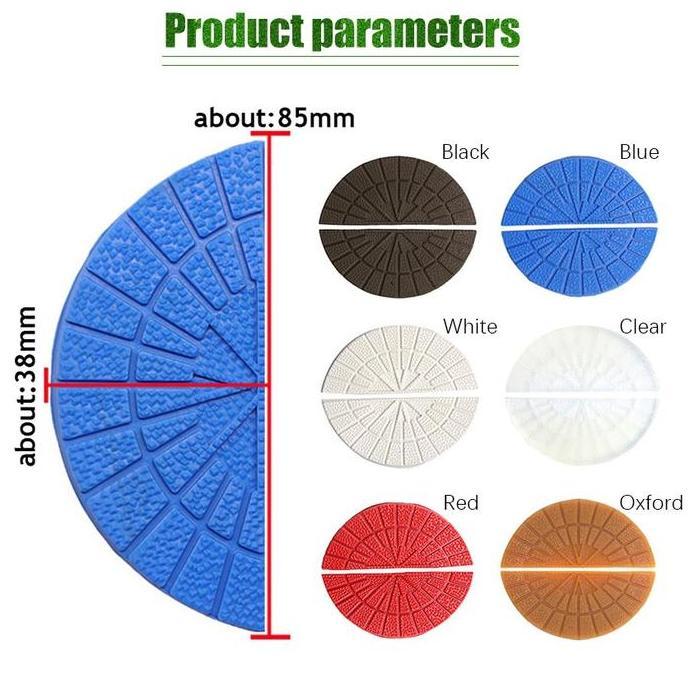 Product parameters

about:85mm

about:38mm

Black

Blue

White

Clear

Red

Oxford